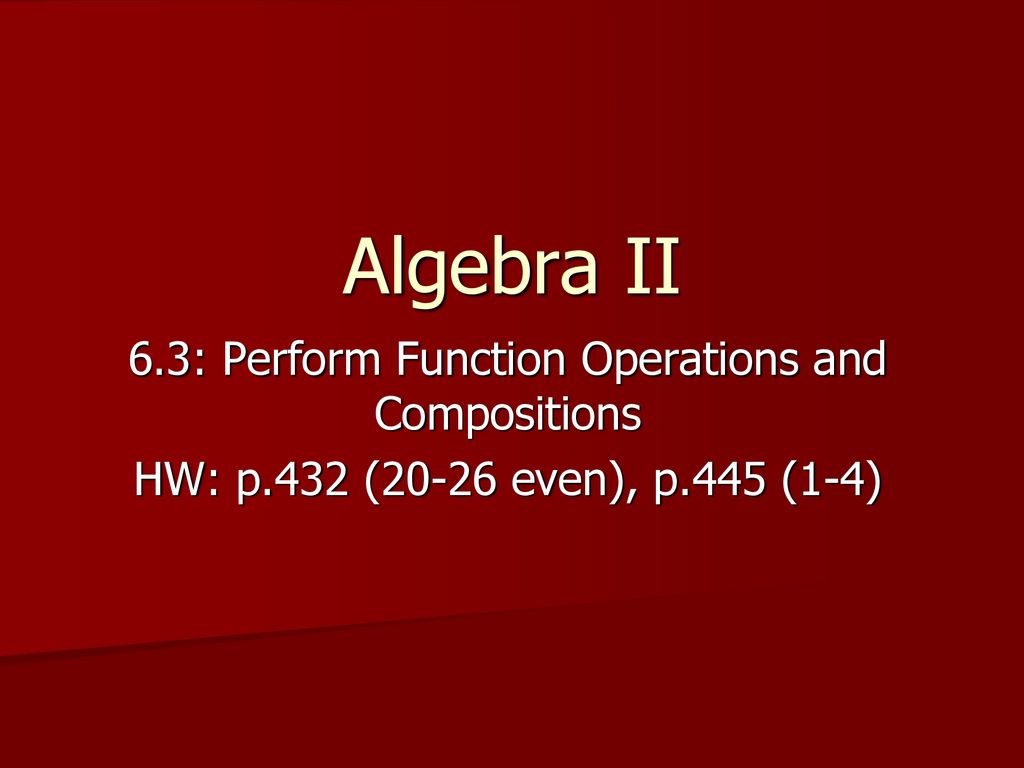 Algebra II

6.3: Perform Function Operations and Compositions

HW: p.432 (20-26 even), p.445 (1-4)